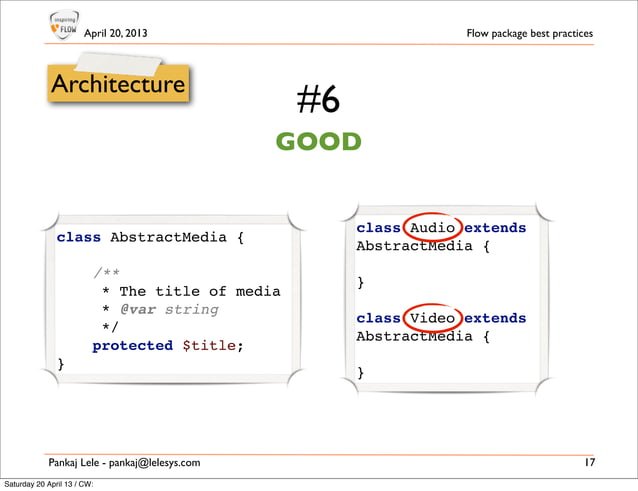 inspiring FLOW April 20, 2013

Flow package best practices

Architecture

#6

GOOD

class AbstractMedia {

/**
* The title of media
* @var string
*/
protected $title;
}

class Audio extends AbstractMedia {

}

class Video extends AbstractMedia {

}

Pankaj Lele - pankaj@lelesys.com

17

Saturday 20 April 13 / CW: